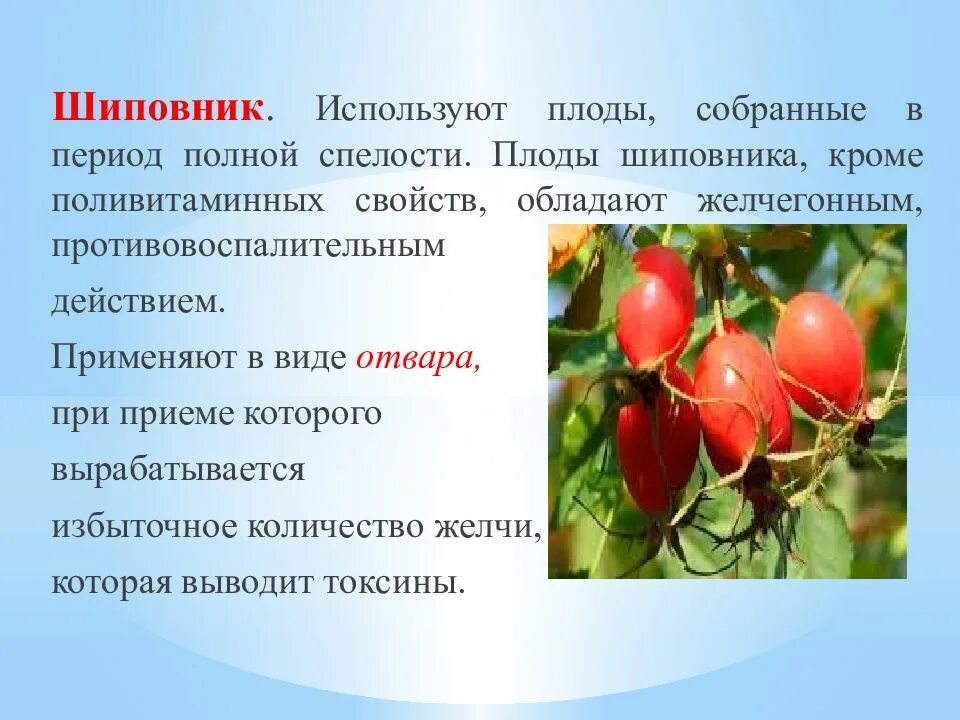 Шиповник. Используют плоды, собранные в период полной спелости. Плоды шиповника, кроме поливитаминных свойств, обладают желчегонным, противовоспалительным действием.

Применяют в виде отвара, при приеме которого вырабатывается избыточное количество желчи, которая выводит токсины.